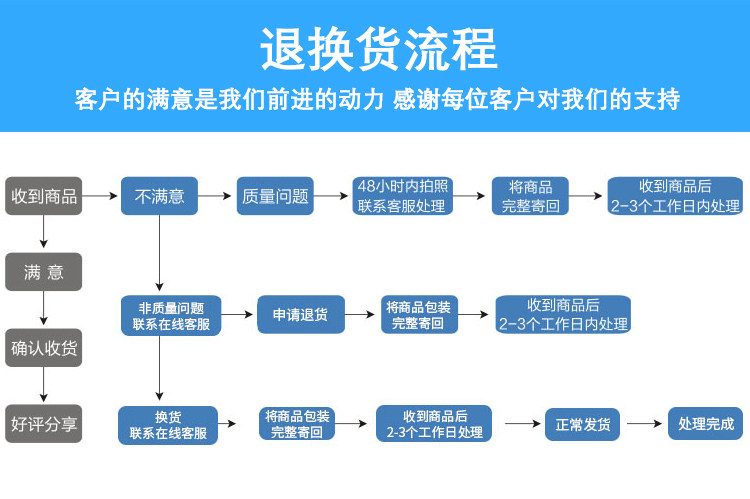 退换货流程

客户的满意是我们前进的动力 感谢每位客户对我们的支持

收到商品

满 意

确认收货

好评分享

不满意

质量问题

48小时内拍照
联系客服处理

将商品
完整寄回

收到商品后
2-3个工作日内处理

非质量问题
联系在线客服

申请退货

将商品包装
完整寄回

收到商品后
2-3个工作日内处理

换货
联系在线客服

将商品包装
完整寄回

收到商品后
2-3个工作日处理

正常发货

处理完成